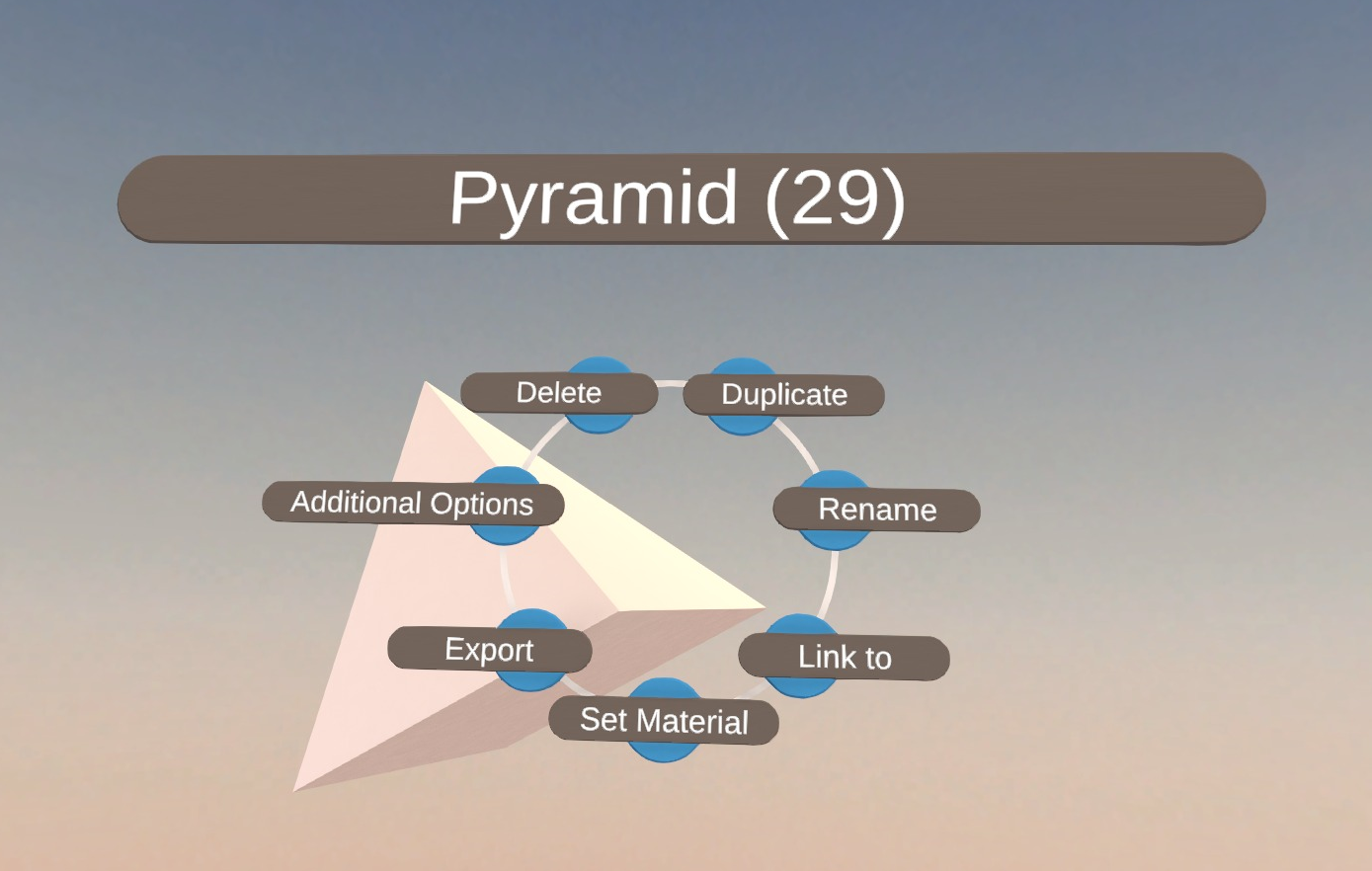 Pyramid (29)

Delete

Duplicate

Additional Options

Rename

Export

Link to

Set Material